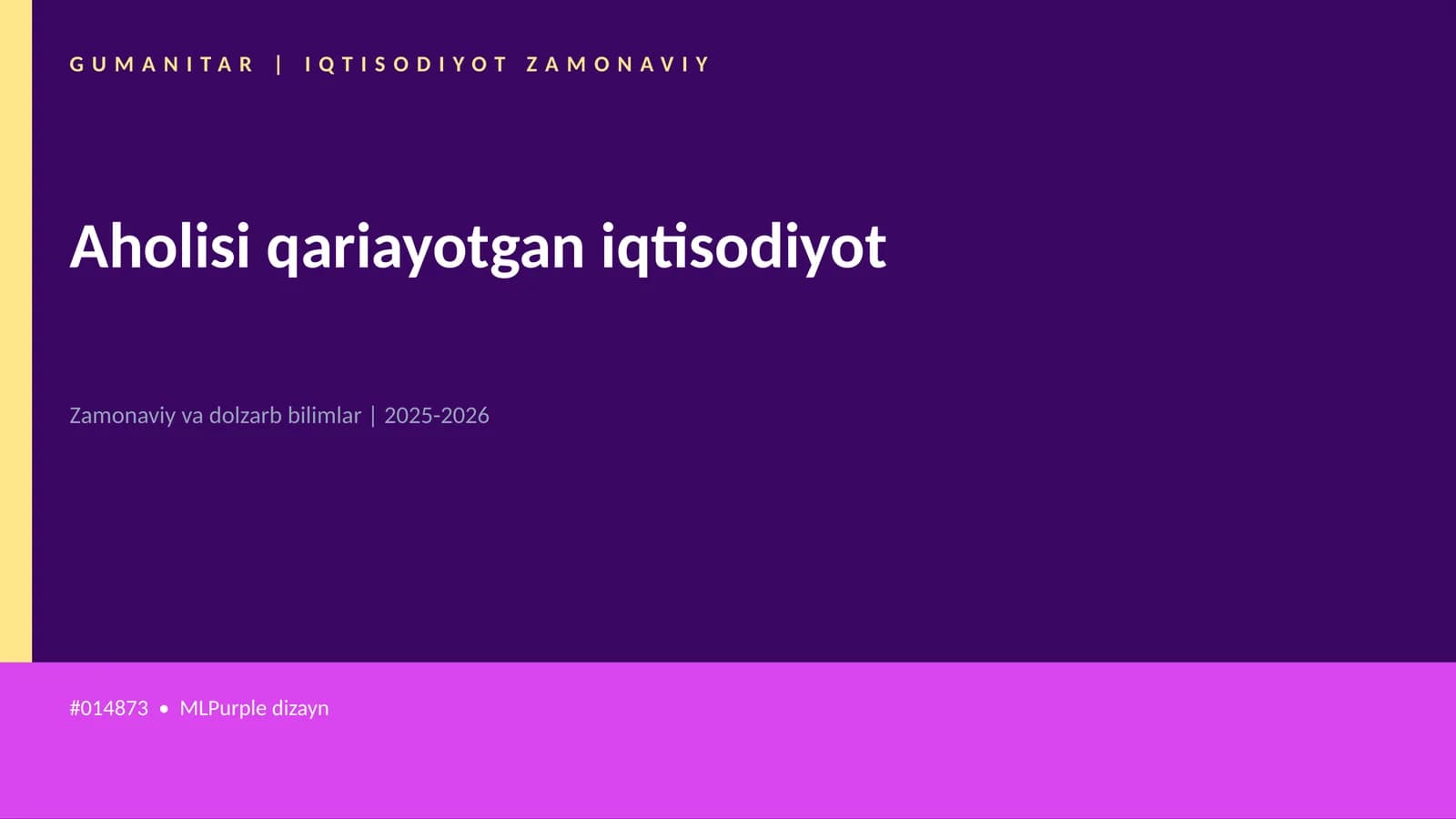 GUMANITAR | IQTISODIYOT ZAMONAVIY

Aholisi qariayotgan iqtisodiyot

Zamonaviy va dolzarb bilimlar | 2025-2026

#014873 • MLPurple dizayn